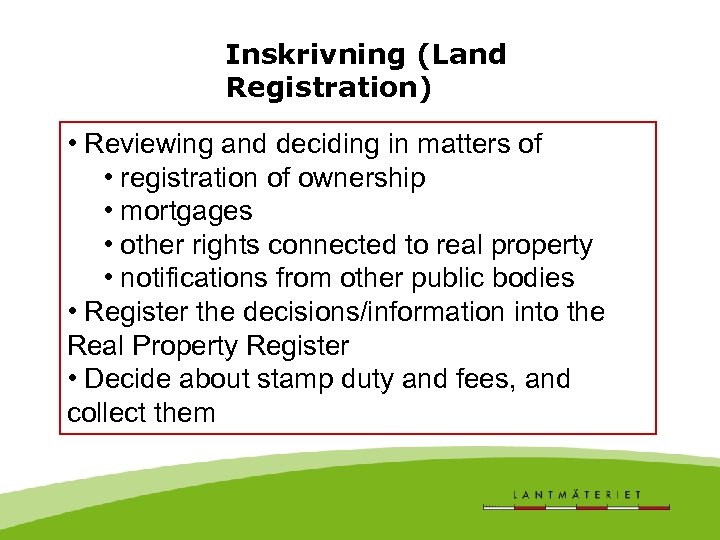 Inskrivning (Land Registration)

• Reviewing and deciding in matters of
• registration of ownership
• mortgages
• other rights connected to real property
• notifications from other public bodies
• Register the decisions/information into the Real Property Register
• Decide about stamp duty and fees, and collect them

LANTMÄTERIET